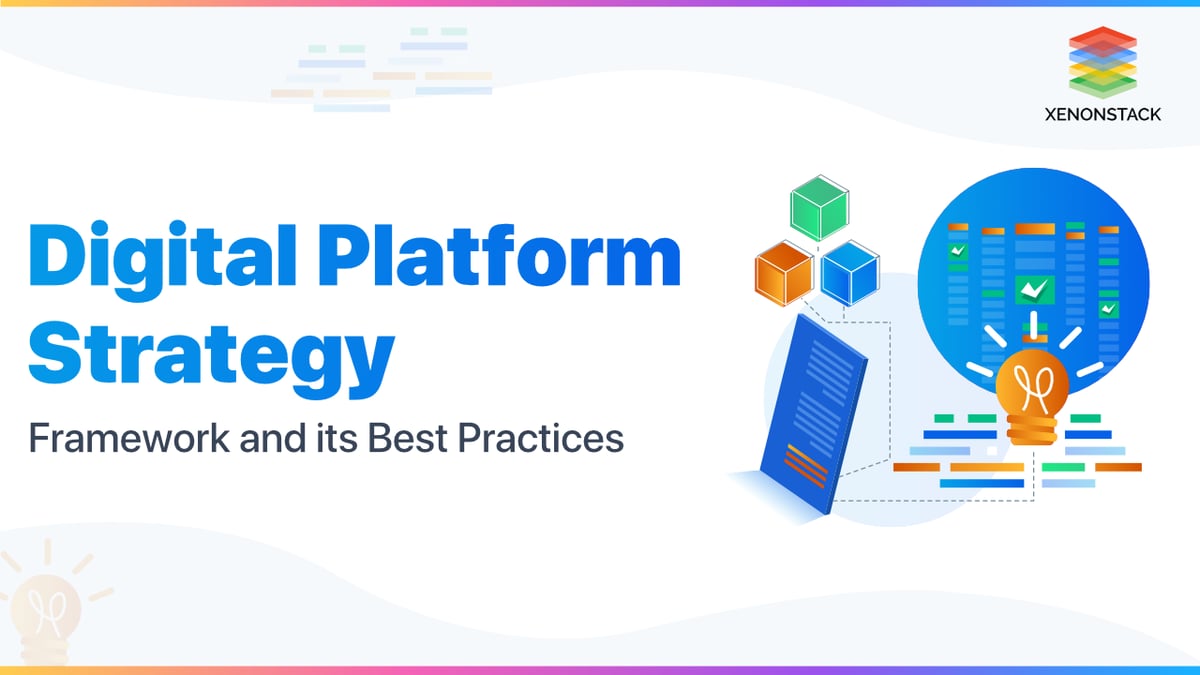 XENONSTACK

Digital Platform Strategy

Framework and its Best Practices